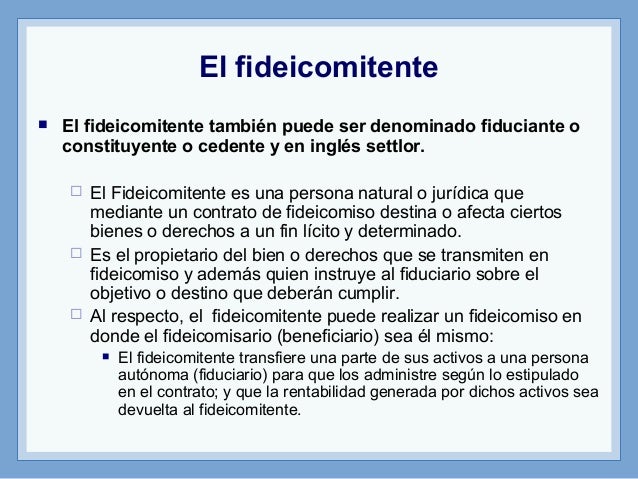 El fideicomitente

▪ El fideicomitente también puede ser denominado fiduciante o constituyente o cedente y en inglés settlor.

□ El Fideicomitente es una persona natural o jurídica que mediante un contrato de fideicomiso destina o afecta ciertos bienes o derechos a un fin lícito y determinado.

□ Es el propietario del bien o derechos que se transmiten en fideicomiso y además quien instruye al fiduciario sobre el objetivo o destino que deberán cumplir.

□ Al respecto, el fideicomitente puede realizar un fideicomiso en donde el fideicomisario (beneficiario) sea él mismo:

▪ El fideicomitente transfiere una parte de sus activos a una persona autónoma (fiduciario) para que los administre según lo estipulado en el contrato; y que la rentabilidad generada por dichos activos sea devuelta al fideicomitente.